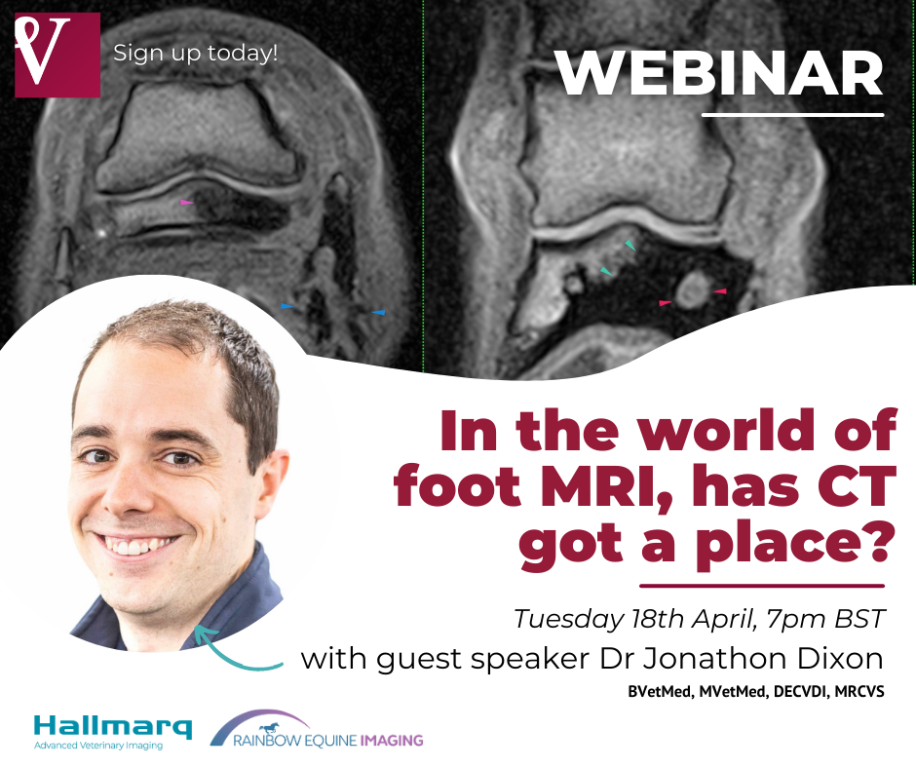 V

Sign up today!

WEBINAR

In the world of foot MRI, has CT got a place?

Tuesday 18th April, 7pm BST

with guest speaker Dr Jonathon Dixon

BVetMed, MVetMed, DECVDI, MRCVS

Hallmarq
Advanced Veterinary Imaging

RAINBOW EQUINE IMAGING